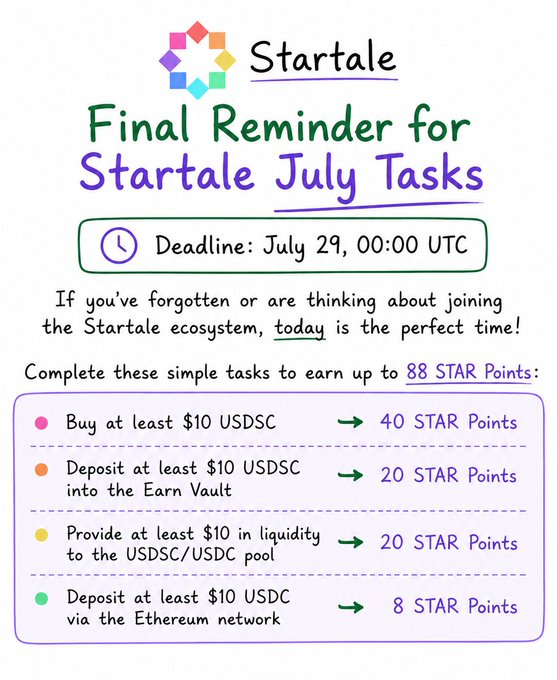 Startale

Final Reminder for Startale July Tasks

Deadline: July 29, 00:00 UTC

If you've forgotten or are thinking about joining the Startale ecosystem, today is the perfect time!

Complete these simple tasks to earn up to 88 STAR Points:

• Buy at least $10 USDSC → 40 STAR Points

• Deposit at least $10 USDSC into the Earn Vault → 20 STAR Points

• Provide at least $10 in liquidity to the USDSC/USDC pool → 20 STAR Points

• Deposit at least $10 USDC via the Ethereum network → 8 STAR Points